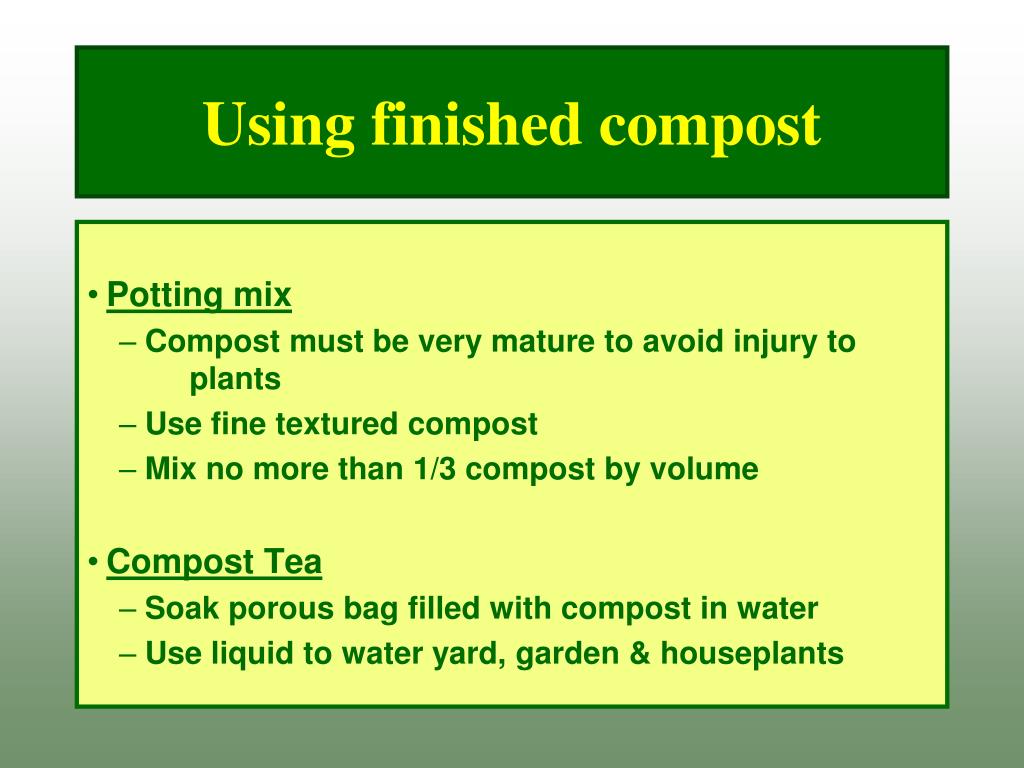 Using finished compost

• Potting mix
– Compost must be very mature to avoid injury to plants
– Use fine textured compost
– Mix no more than 1/3 compost by volume

• Compost Tea
– Soak porous bag filled with compost in water
– Use liquid to water yard, garden & houseplants